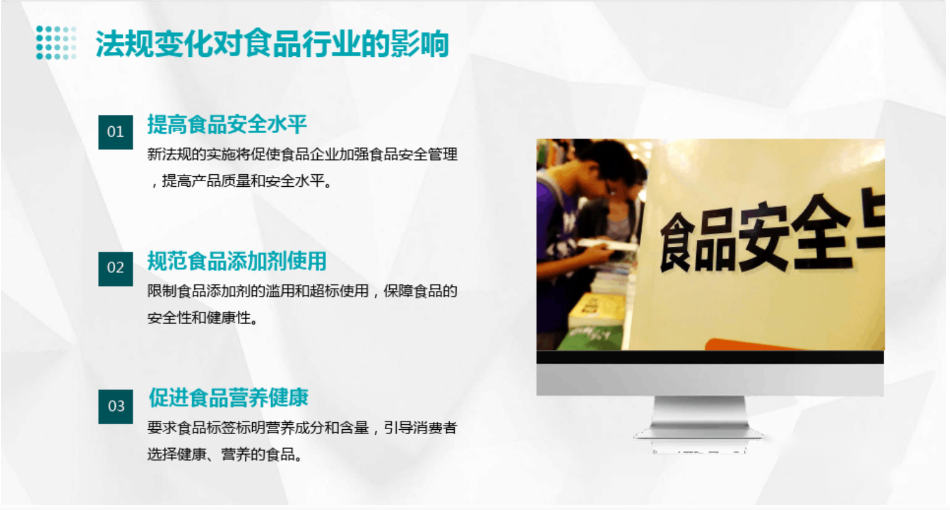 法规变化对食品行业的影响

01 提高食品安全水平

新法规的实施将促使食品企业加强食品安全管理，提高产品质量和安全水平。

02 规范食品添加剂使用

限制食品添加剂的滥用和超标使用，保障食品的安全性和健康性。

03 促进食品营养健康

要求食品标签标明营养成分和含量，引导消费者选择健康、营养的食品。

食品安全与